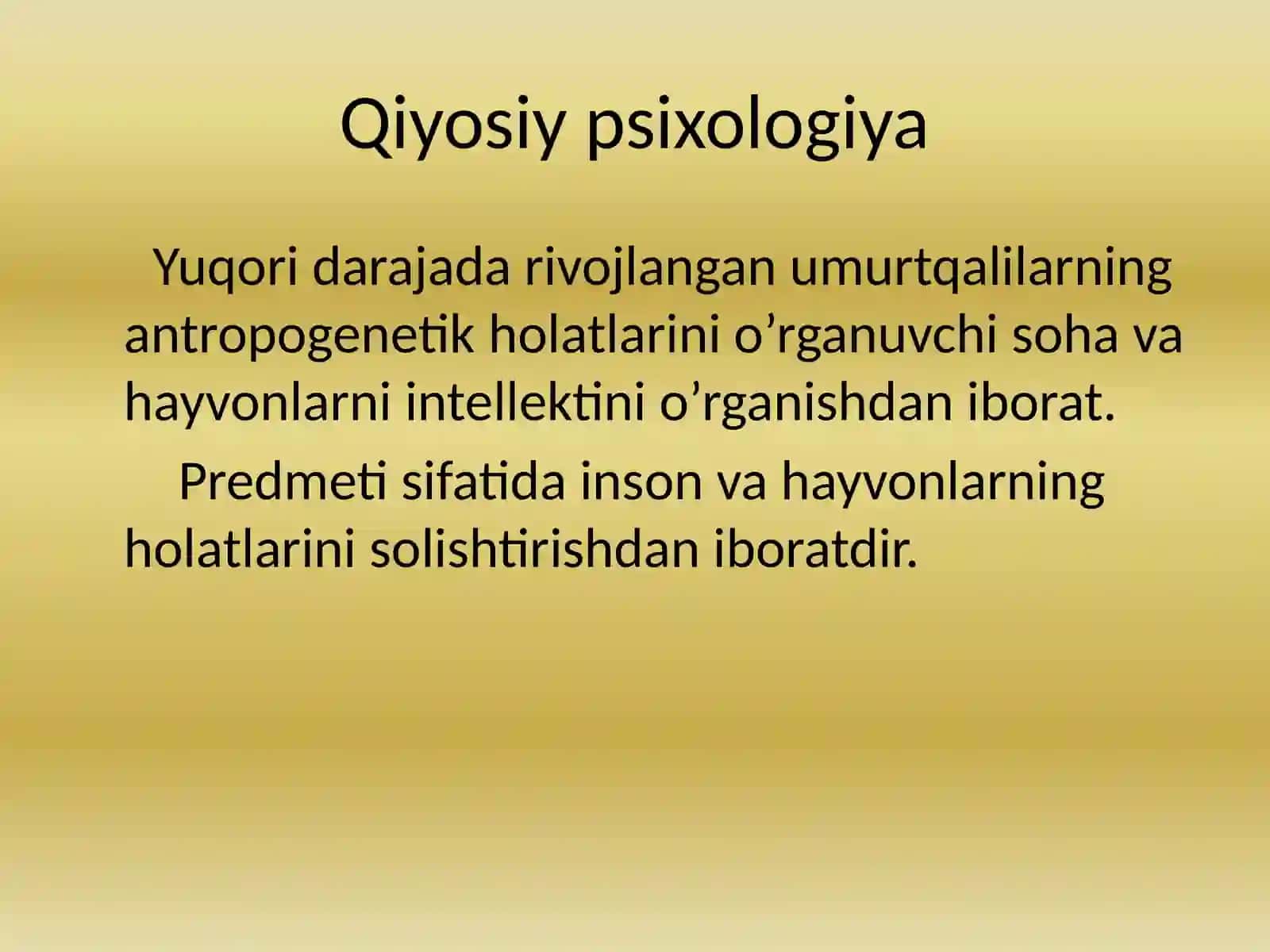 Qiyosiy psixologiya

Yuqori darajada rivojlangan umurtqalilarning antropogenetik holatlarini o’rganuvchi soha va hayvonlarni intellektini o’rganishdan iborat.

Predmeti sifatida inson va hayvonlarning holatlarini solishtirishdan iboratdir.